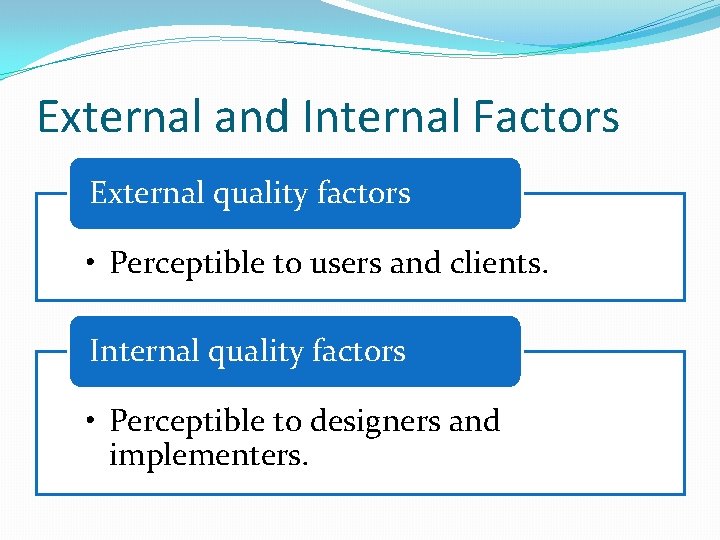 External and Internal Factors

External quality factors

• Perceptible to users and clients.

Internal quality factors

• Perceptible to designers and implementers.